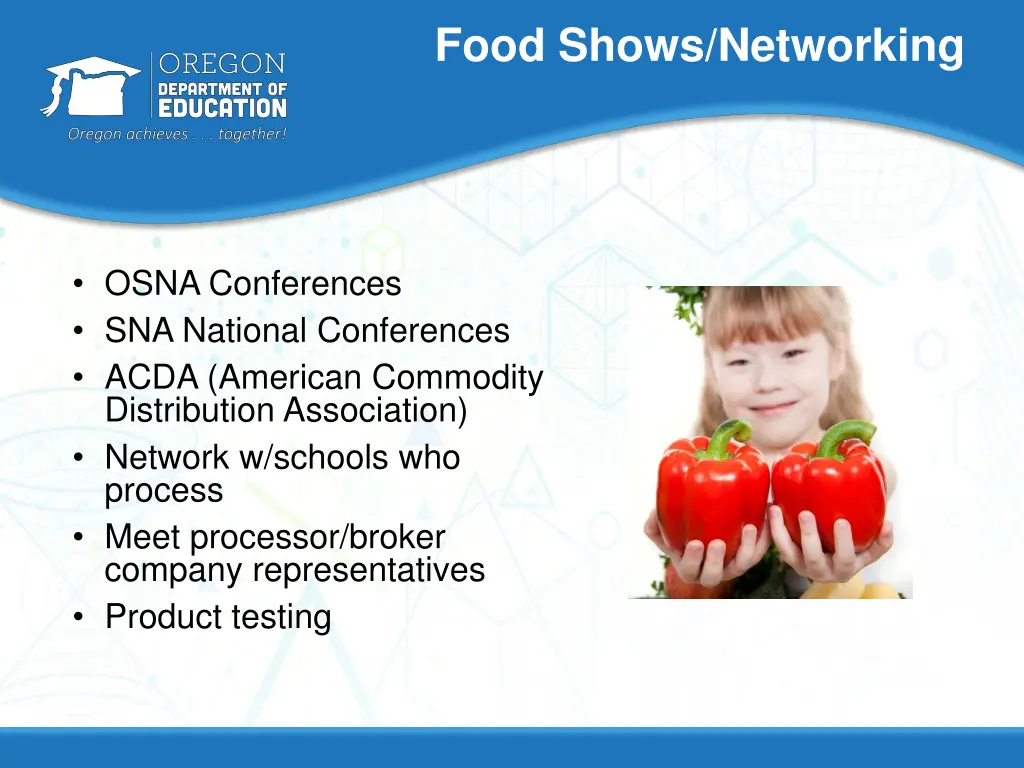 OREGON
DEPARTMENT OF
EDUCATION
Oregon achieves . . . together!

Food Shows/Networking

• OSNA Conferences
• SNA National Conferences
• ACDA (American Commodity Distribution Association)
• Network w/schools who process
• Meet processor/broker company representatives
• Product testing